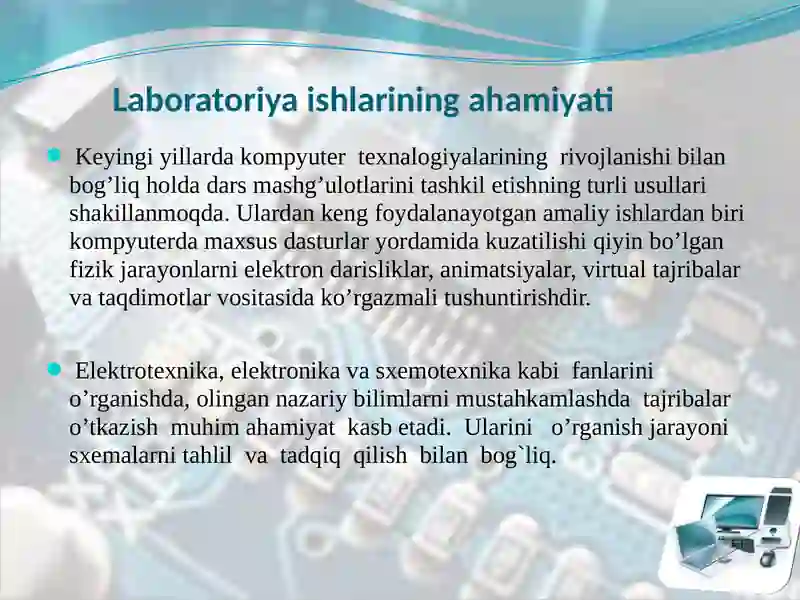 Laboratoriya ishlarining ahamiyati

Keyingi yillarda kompyuter texnalogiyalarining rivojlanishi bilan bog’liq holda dars mashg’ulotlarini tashkil etishning turli usullari shakillanmoqda. Ulardan keng foydalanayotgan amaliy ishlardan biri kompyuterda maxsus dasturlar yordamida kuzatilishi qiyin bo’lgan fizik jarayonlarni elektron darisliklar, animatsiyalar, virtual tajribalar va taqdimotlar vositasida ko’rgazmali tushuntirishdir.

Elektrotexnika, elektronika va sxemotexnika kabi fanlarini o’rganishda, olingan nazariy bilimlarni mustahkamlashda tajribalar o’tkazish muhim ahamiyat kasb etadi. Ularini o’rganish jarayoni sxemalarni tahlil va tadqiq qilish bilan bog`liq.